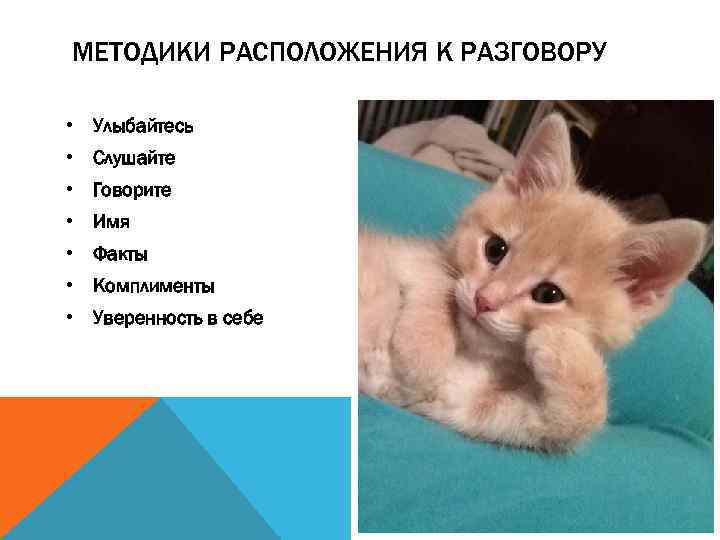 МЕТОДИКИ РАСПОЛОЖЕНИЯ К РАЗГОВОРУ

• Улыбайтесь
• Слушайте
• Говорите
• Имя
• Факты
• Комплименты
• Уверенность в себе